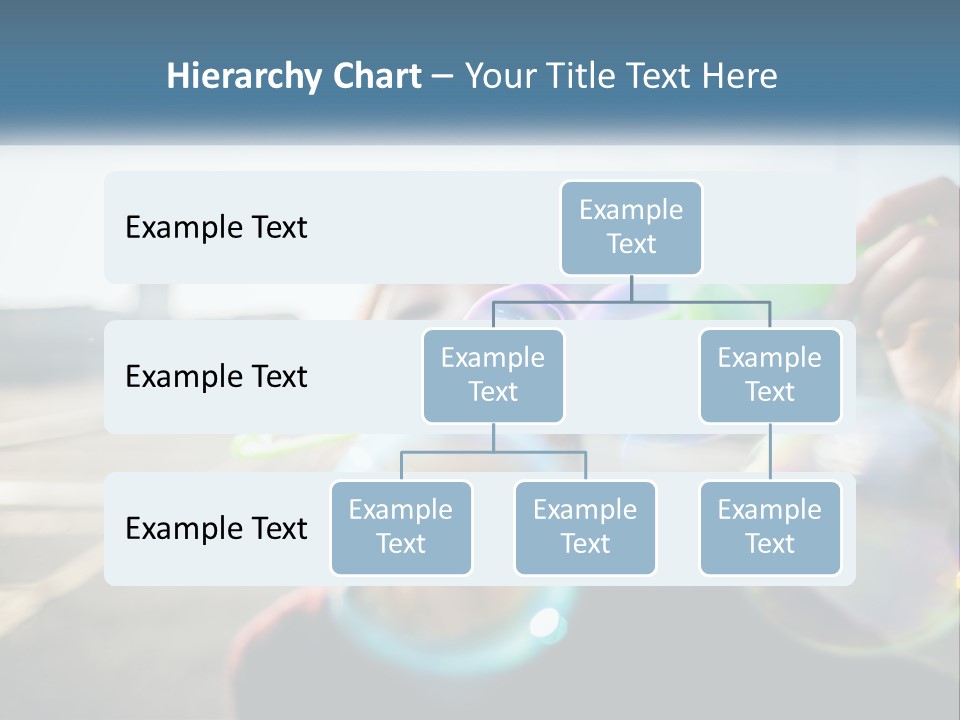 Hierarchy Chart – Your Title Text Here

Example Text

Example Text

Example Text

Example Text

Example Text

Example Text

Example Text

Example Text

Example Text